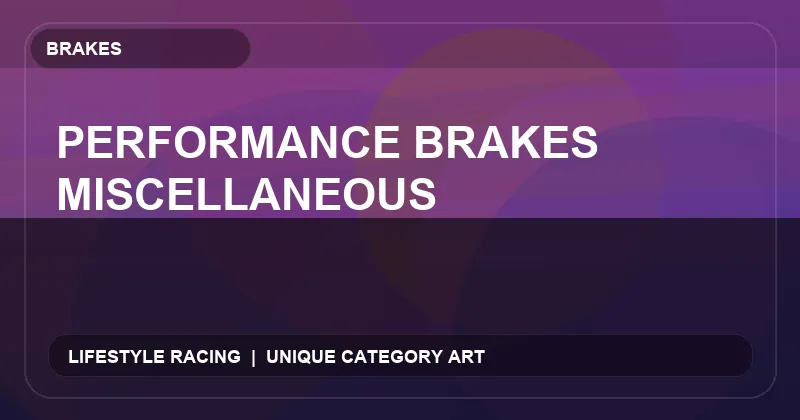 BRAKES

PERFORMANCE BRAKES MISCELLANEOUS

LIFESTYLE RACING | UNIQUE CATEGORY ART